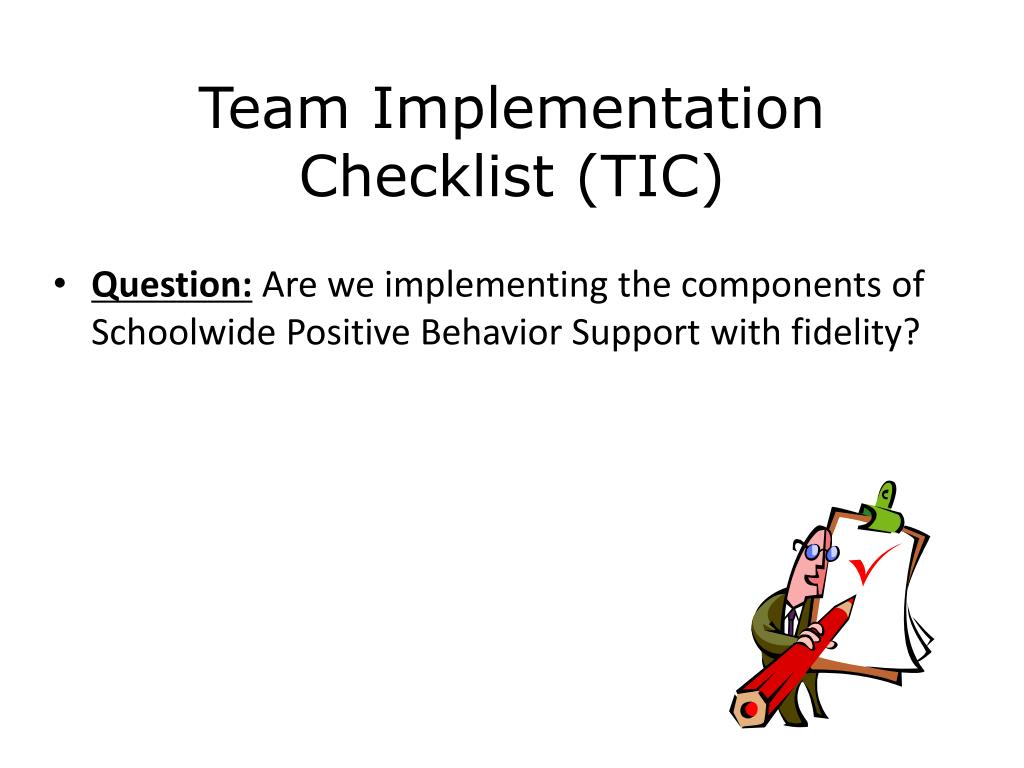 Team Implementation Checklist (TIC)

• Question: Are we implementing the components of Schoolwide Positive Behavior Support with fidelity?